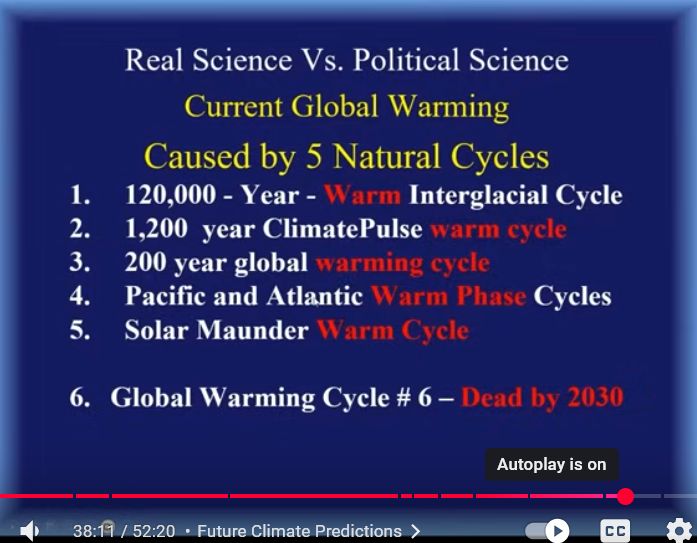 Real Science Vs. Political Science

Current Global Warming

Caused by 5 Natural Cycles

1. 120,000 - Year - Warm Interglacial Cycle
2. 1,200 year ClimatePulse warm cycle
3. 200 year global warming cycle
4. Pacific and Atlantic Warm Phase Cycles
5. Solar Maunder Warm Cycle

6. Global Warming Cycle # 6 – Dead by 2030

Autoplay is on

38:11 / 52:20 • Future Climate Predictions >

CC